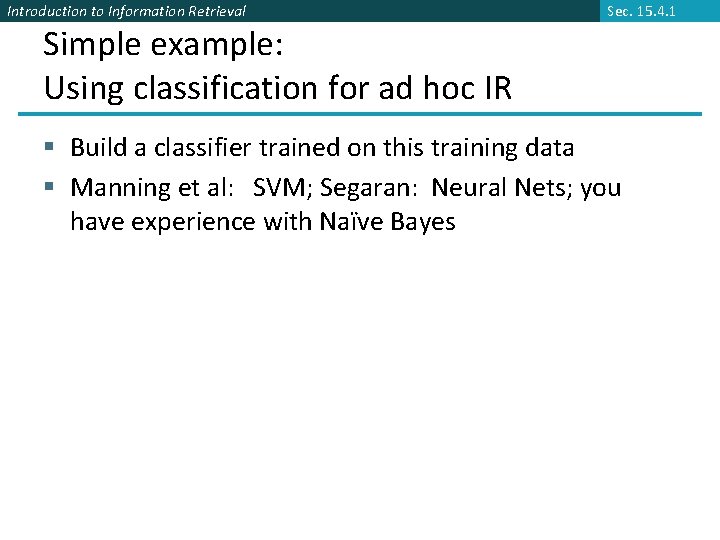 Introduction to Information Retrieval

Sec. 15.4.1

Simple example:
Using classification for ad hoc IR

▪ Build a classifier trained on this training data

▪ Manning et al: SVM; Segaran: Neural Nets; you have experience with Naïve Bayes